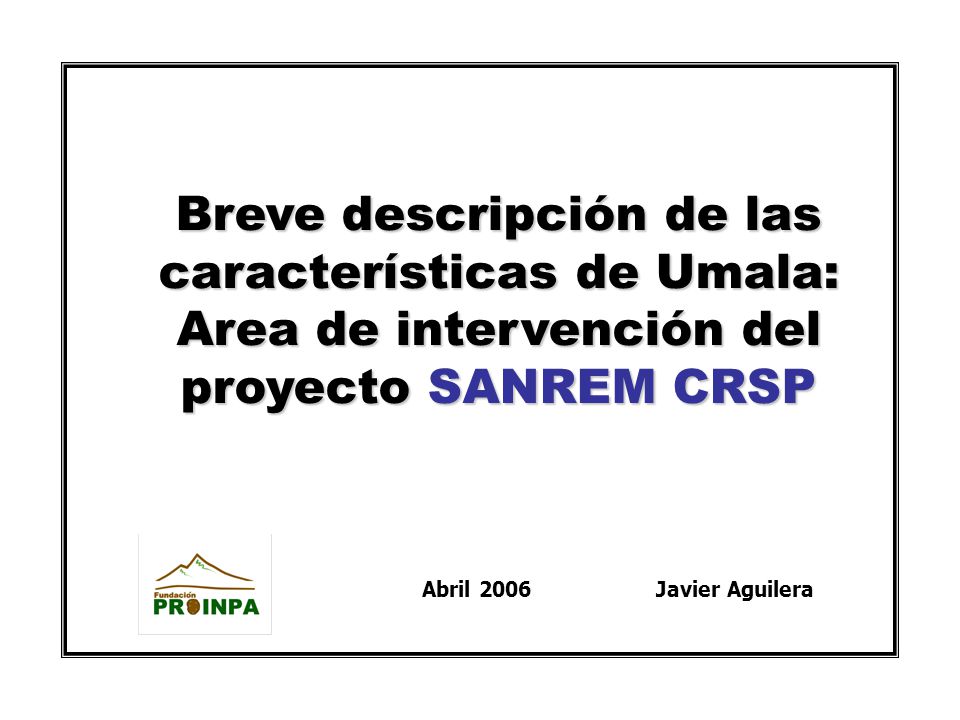 Breve descripción de las características de Umala: Area de intervención del proyecto SANREM CRSP

Fundación
PROINPA

Abril 2006

Javier Aguilera